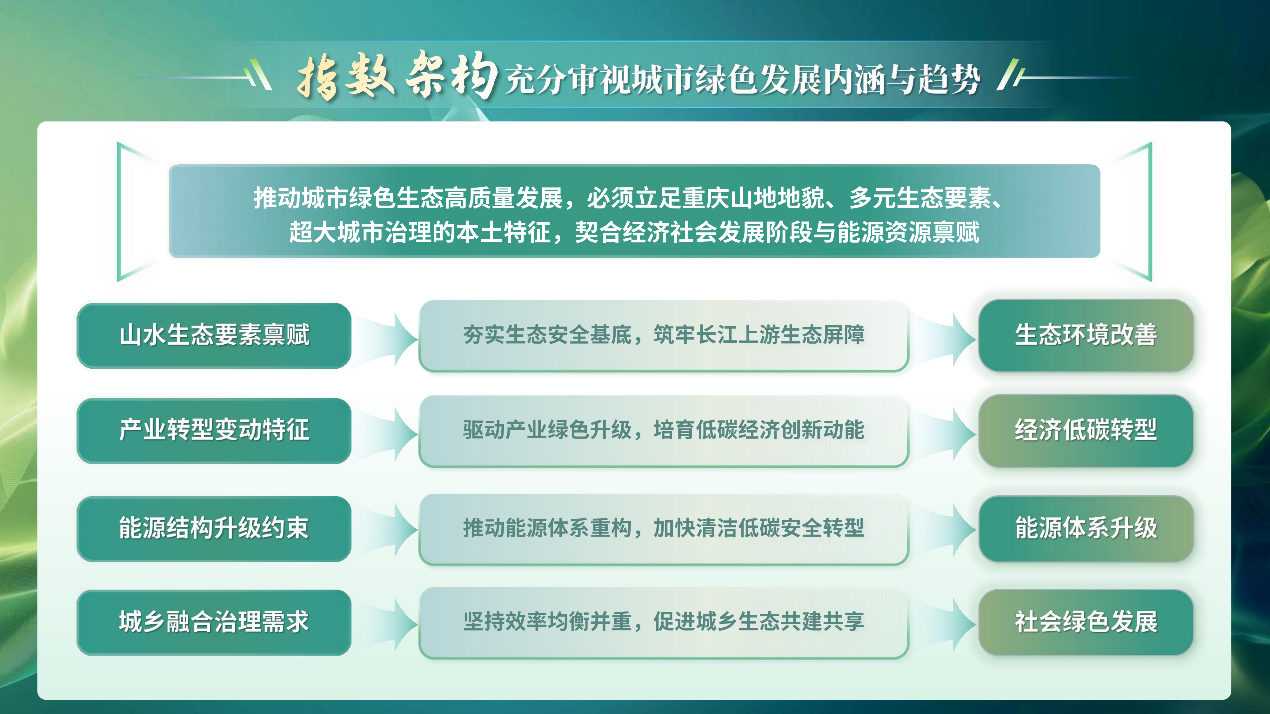 指数架构 充分审视城市绿色发展内涵与趋势

推动城市绿色生态高质量发展，必须立足重庆山地地貌、多元生态要素、超大城市治理的本土特征，契合经济社会发展阶段与能源资源禀赋

山水生态要素禀赋

夯实生态安全基底，筑牢长江上游生态屏障

生态环境改善

产业转型变动特征

驱动产业绿色升级，培育低碳经济创新动能

经济低碳转型

能源结构升级约束

推动能源体系重构，加快清洁低碳安全转型

能源体系升级

城乡融合治理需求

坚持效率均衡并重，促进城乡生态共建共享

社会绿色发展